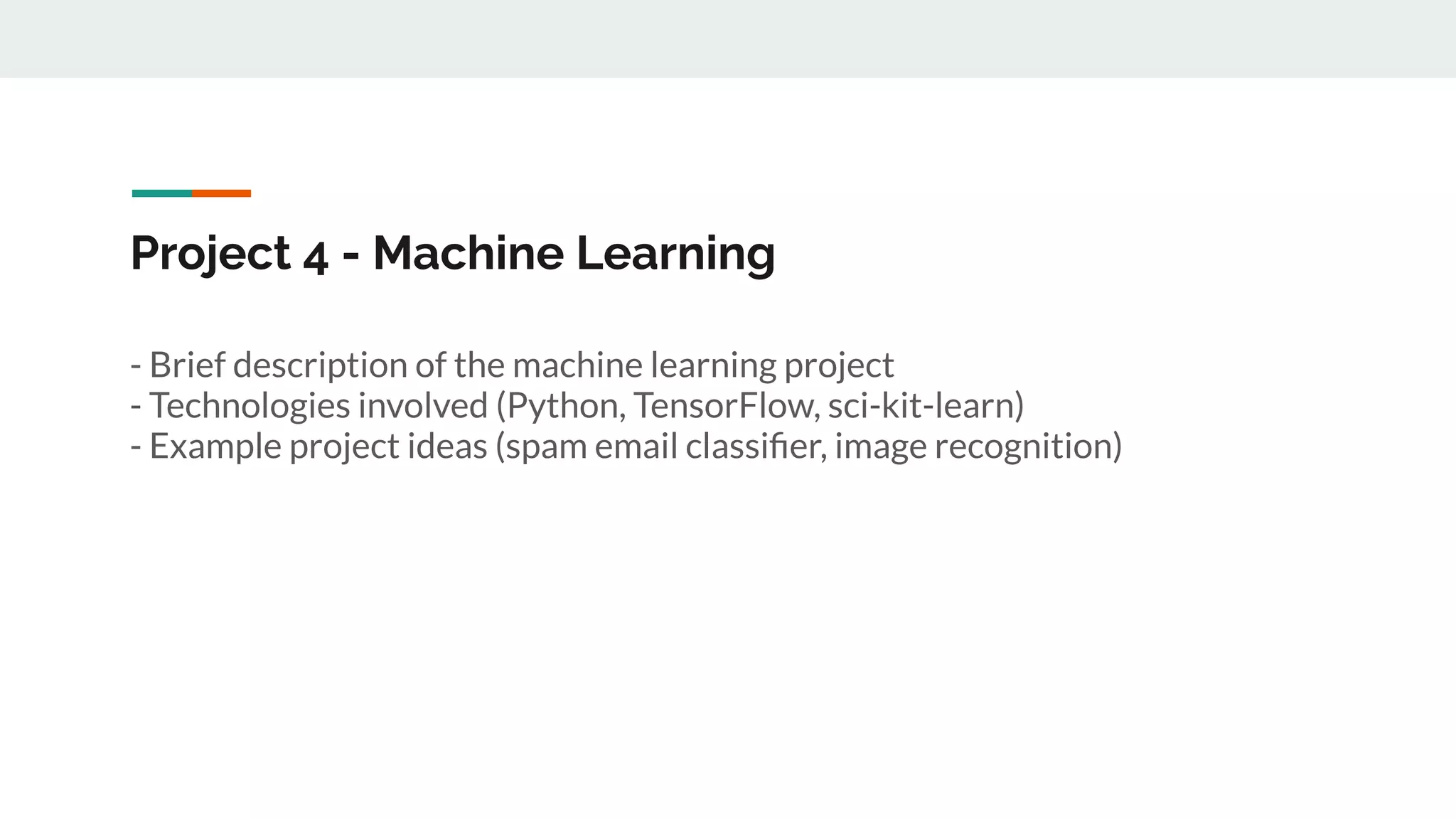 Project 4 - Machine Learning

- Brief description of the machine learning project
- Technologies involved (Python, TensorFlow, sci-kit-learn)
- Example project ideas (spam email classifier, image recognition)